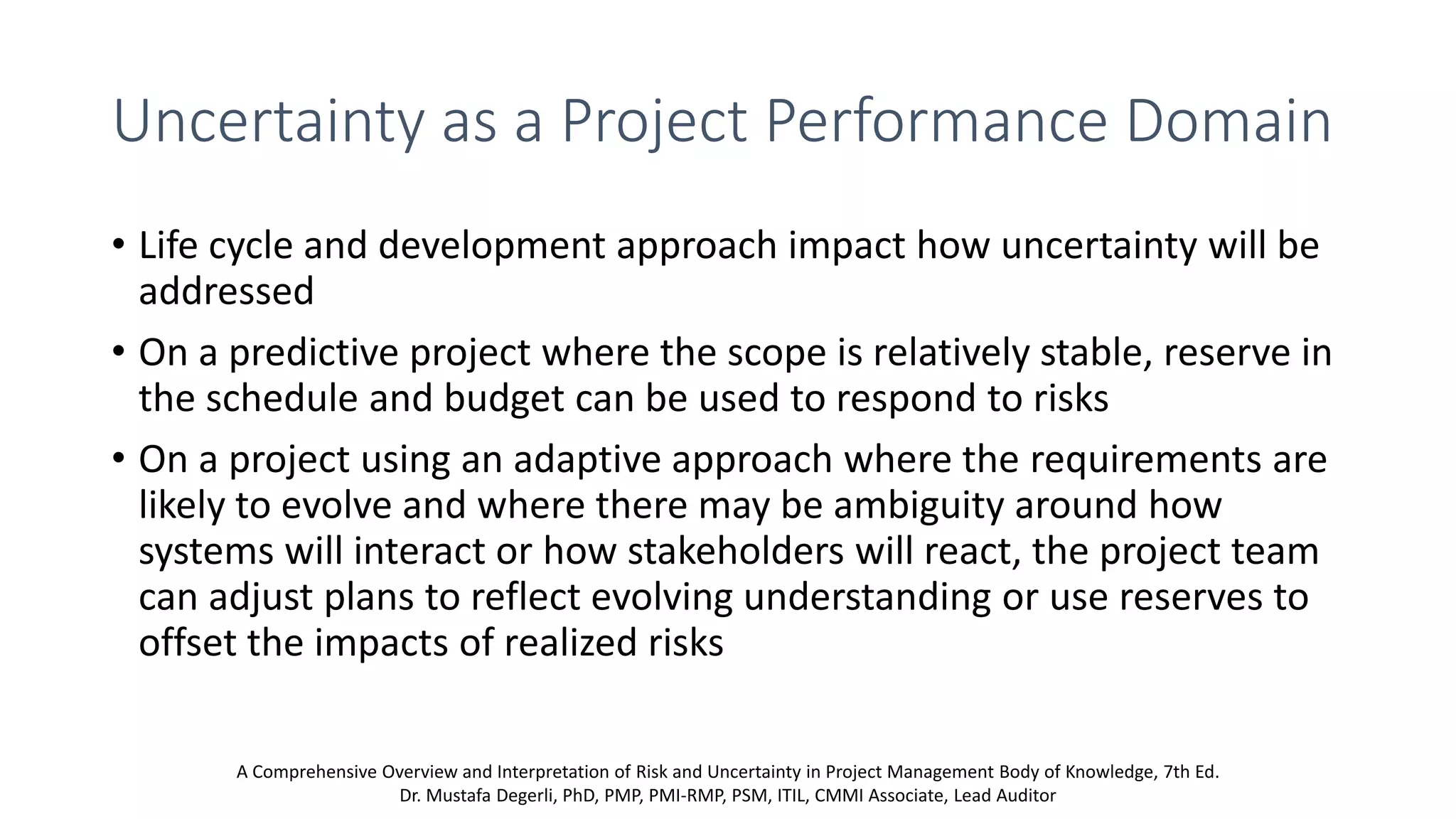 Uncertainty as a Project Performance Domain

• Life cycle and development approach impact how uncertainty will be addressed

• On a predictive project where the scope is relatively stable, reserve in the schedule and budget can be used to respond to risks

• On a project using an adaptive approach where the requirements are likely to evolve and where there may be ambiguity around how systems will interact or how stakeholders will react, the project team can adjust plans to reflect evolving understanding or use reserves to offset the impacts of realized risks

A Comprehensive Overview and Interpretation of Risk and Uncertainty in Project Management Body of Knowledge, 7th Ed.
Dr. Mustafa Degerli, PhD, PMP, PMI-RMP, PSM, ITIL, CMMI Associate, Lead Auditor